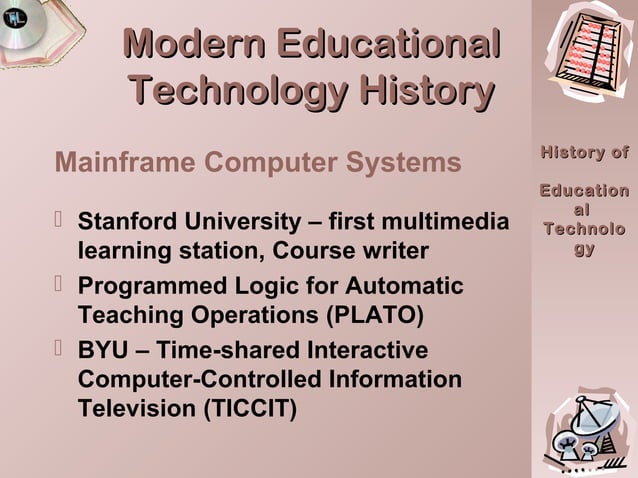 Modern Educational Technology History

Mainframe Computer Systems

 Stanford University – first multimedia learning station, Course writer
 Programmed Logic for Automatic Teaching Operations (PLATO)
 BYU – Time-shared Interactive Computer-Controlled Information Television (TICCIT)

History of

Educational Technology